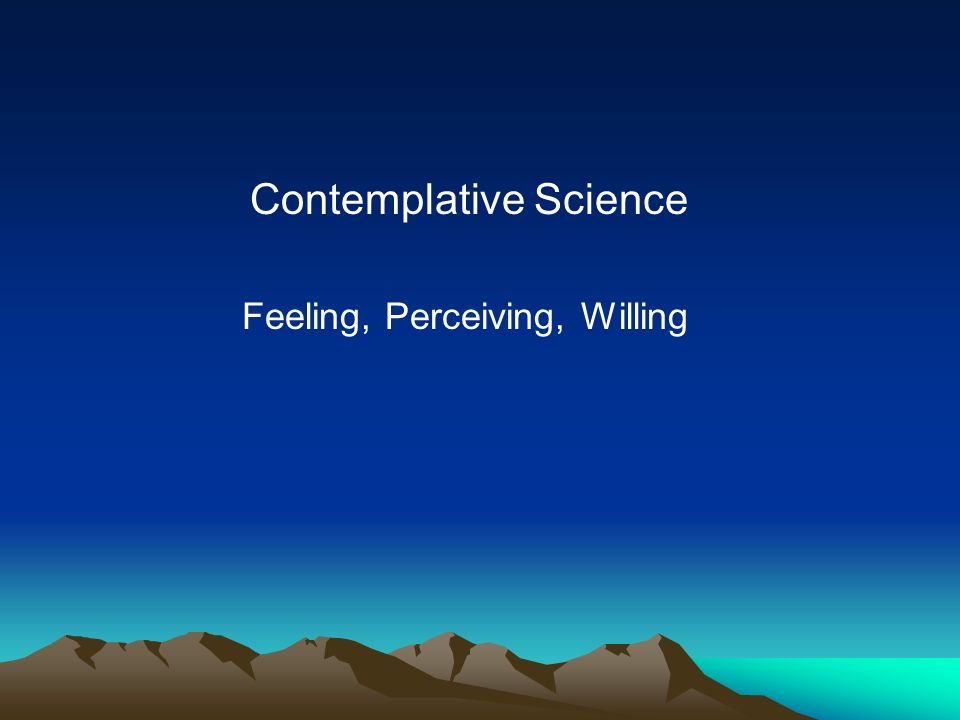 Contemplative Science

Feeling, Perceiving, Willing